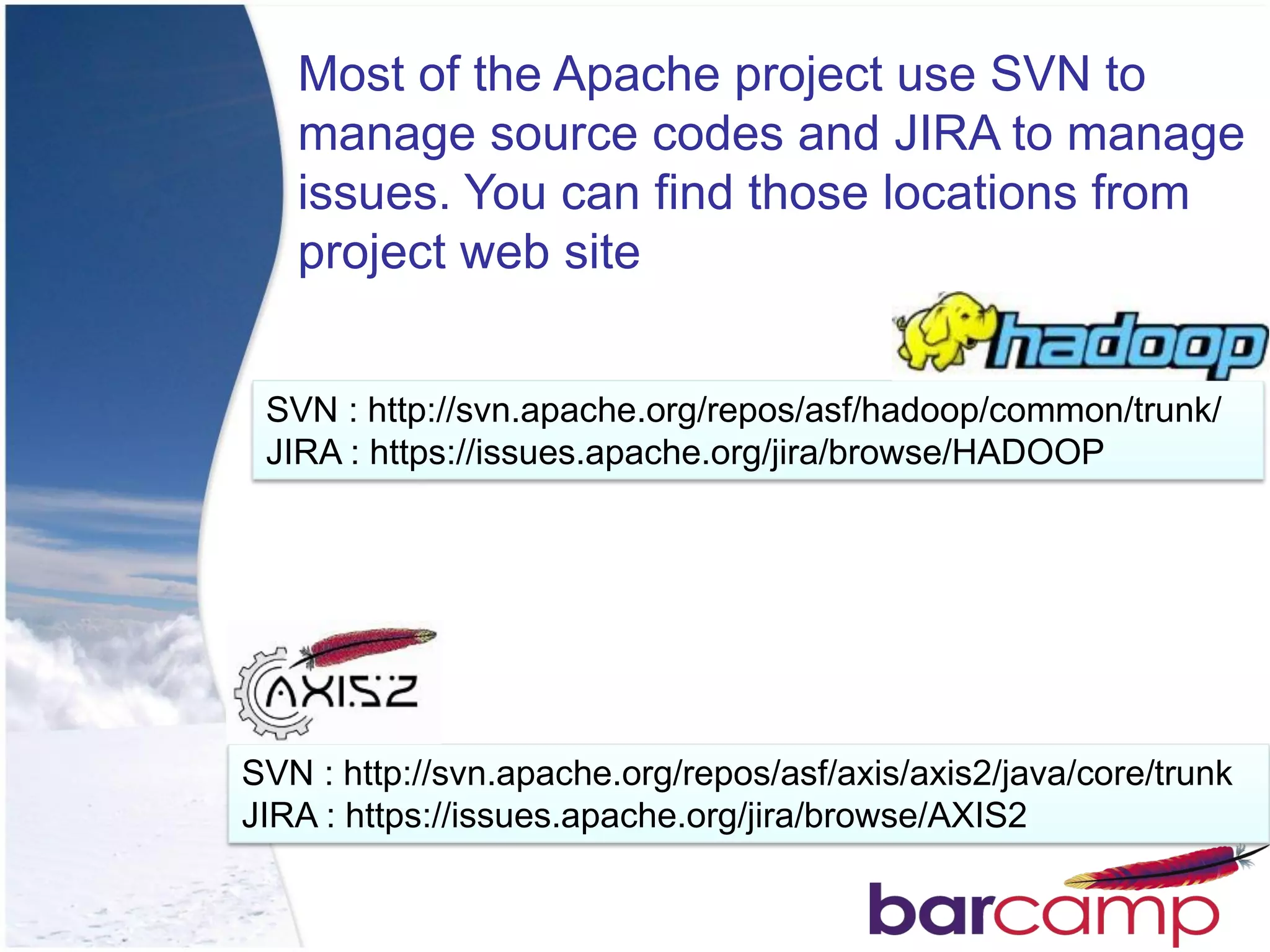 Most of the Apache project use SVN to manage source codes and JIRA to manage issues. You can find those locations from project web site

hadoop

SVN : http://svn.apache.org/repos/asf/hadoop/common/trunk/
JIRA : https://issues.apache.org/jira/browse/HADOOP

AXIS2

SVN : http://svn.apache.org/repos/asf/axis/axis2/java/core/trunk
JIRA : https://issues.apache.org/jira/browse/AXIS2

barcamp